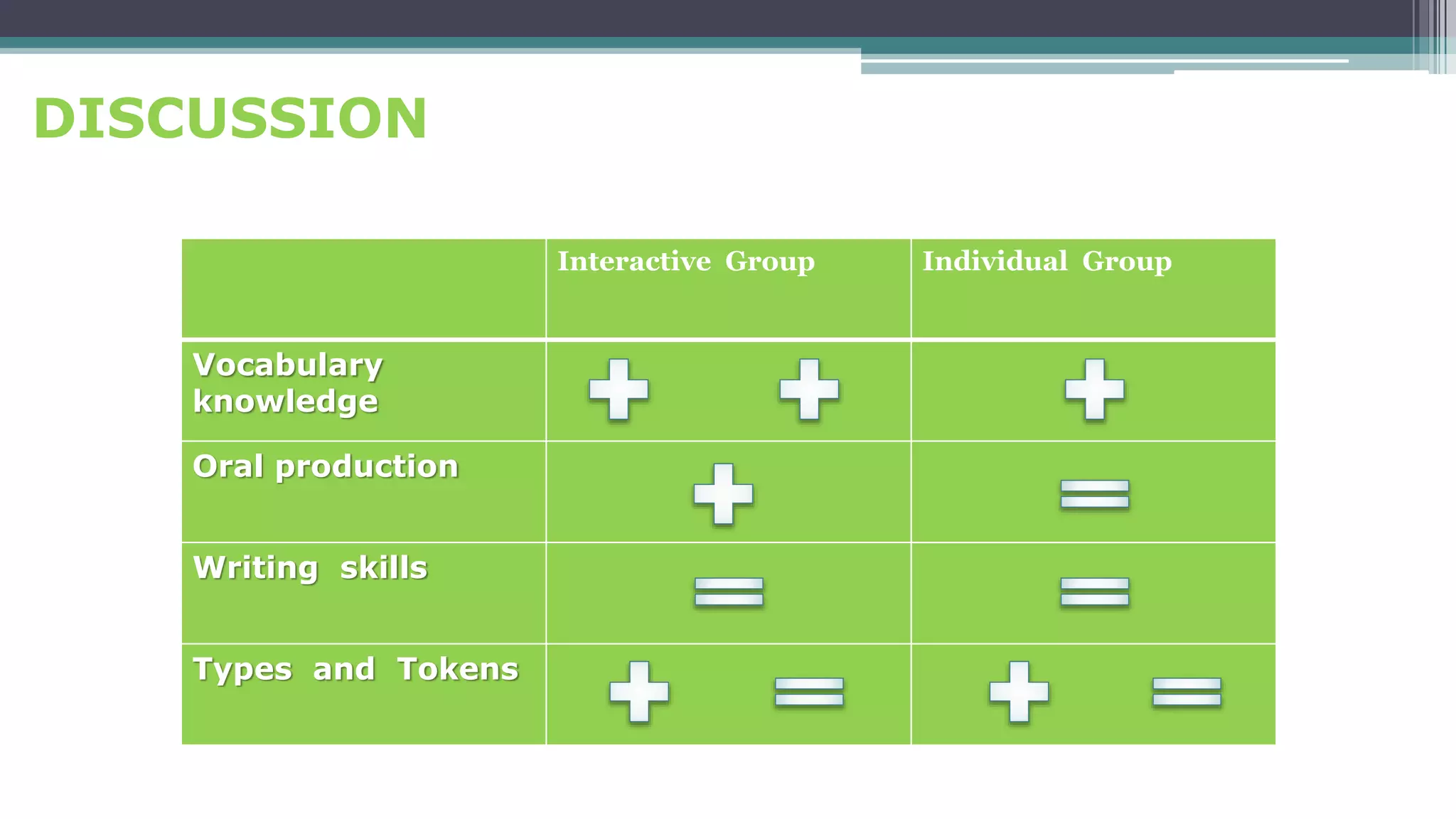 DISCUSSION

| | Interactive Group | Individual Group |
|---|---|---|
| Vocabulary knowledge | + + | + |
| Oral production | + | = |
| Writing skills | = | = |
| Types and Tokens | + = | + = |